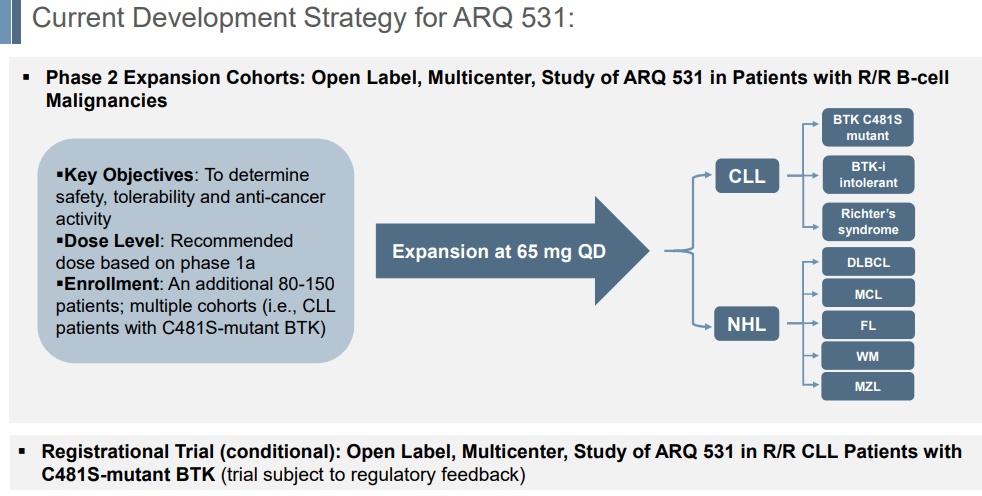 Current Development Strategy for ARQ 531:

▪ Phase 2 Expansion Cohorts: Open Label, Multicenter, Study of ARQ 531 in Patients with R/R B-cell Malignancies

▪Key Objectives: To determine safety, tolerability and anti-cancer activity
▪Dose Level: Recommended dose based on phase 1a
▪Enrollment: An additional 80-150 patients; multiple cohorts (i.e., CLL patients with C481S-mutant BTK)

Expansion at 65 mg QD

CLL

BTK C481S mutant

BTK-i intolerant

Richter's syndrome

NHL

DLBCL

MCL

FL

WM

MZL

▪ Registrational Trial (conditional): Open Label, Multicenter, Study of ARQ 531 in R/R CLL Patients with C481S-mutant BTK (trial subject to regulatory feedback)